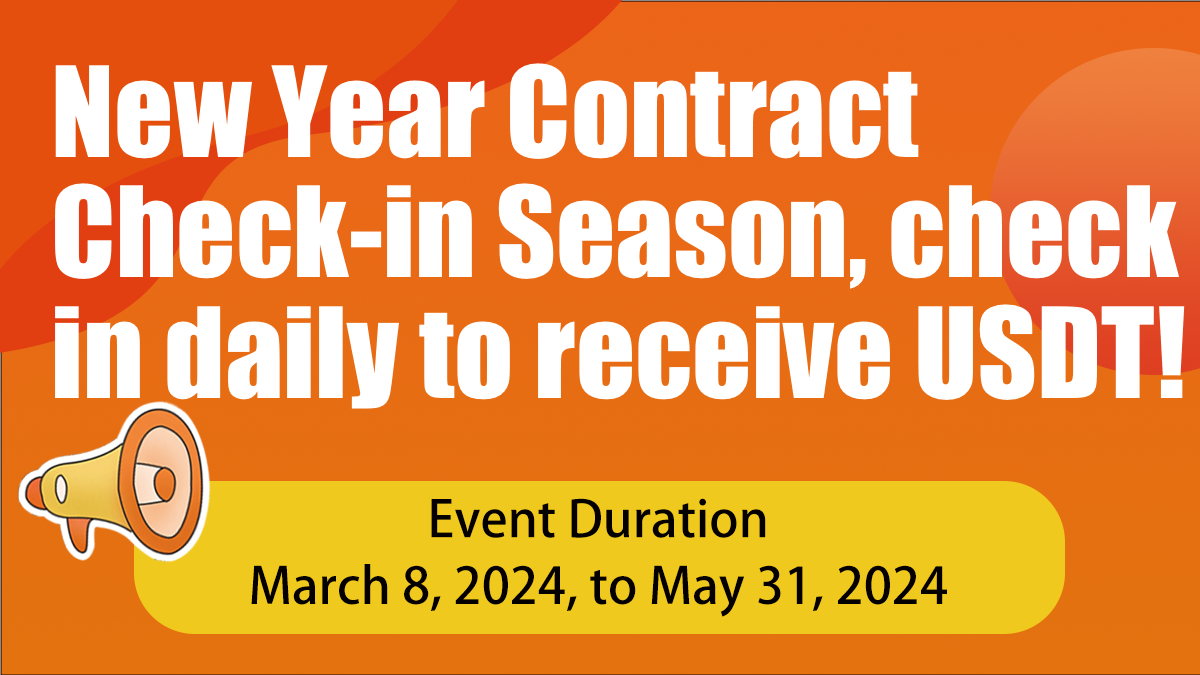 New Year Contract Check-in Season, check in daily to receive USDT!

Event Duration
March 8, 2024, to May 31, 2024